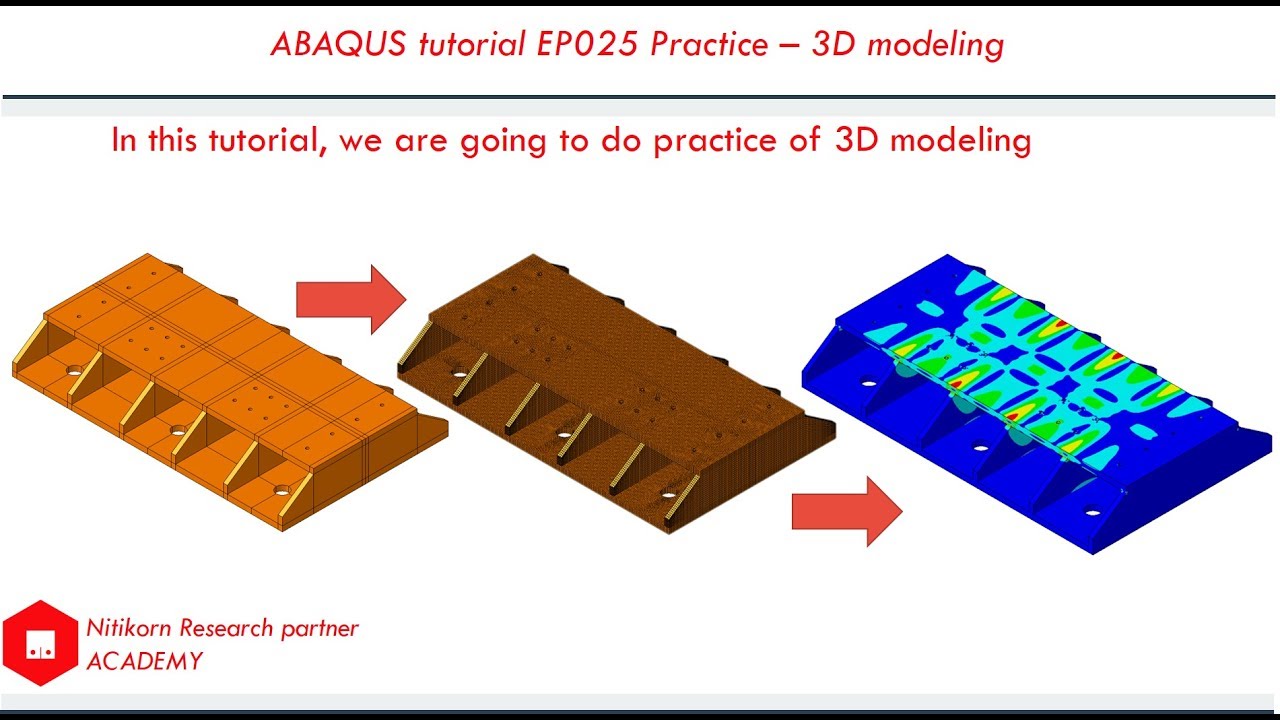 ABAQUS tutorial EP025 Practice – 3D modeling

In this tutorial, we are going to do practice of 3D modeling

Nitikorn Research partner
ACADEMY